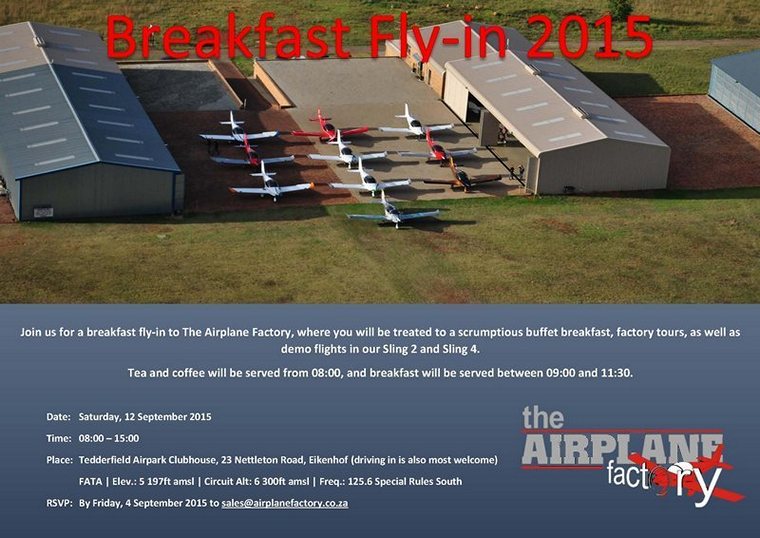 Breakfast Fly-in 2015

Join us for a breakfast fly-in to The Airplane Factory, where you will be treated to a scrumptious buffet breakfast, factory tours, as well as demo flights in our Sling 2 and Sling 4.

Tea and coffee will be served from 08:00, and breakfast will be served between 09:00 and 11:30.

Date: Saturday, 12 September 2015

Time: 08:00 – 15:00

Place: Tedderfield Airpark Clubhouse, 23 Nettleton Road, Eikenhof (driving in is also most welcome)

FATA | Elev.: 5 197ft amsl | Circuit Alt: 6 300ft amsl | Freq.: 125.6 Special Rules South

RSVP: By Friday, 4 September 2015 to sales@airplanefactory.co.za

the AIRPLANE factory